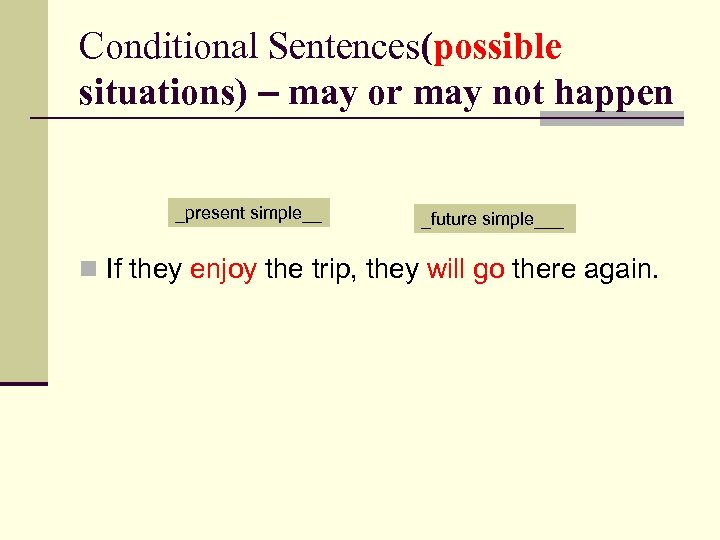 Conditional Sentences(possible situations) – may or may not happen

_present simple__

_future simple___

If they enjoy the trip, they will go there again.